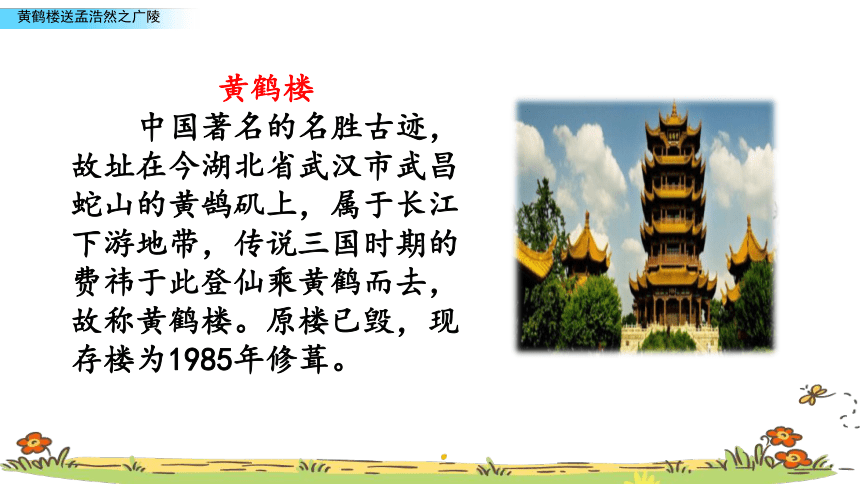 黄鹤楼送孟浩然之广陵

黄鹤楼

中国著名的名胜古迹，故址在今湖北省武汉市武昌蛇山的黄鹄矶上，属于长江下游地带，传说三国时期的费祎于此登仙乘黄鹤而去，故称黄鹤楼。原楼已毁，现存楼为1985年修葺。